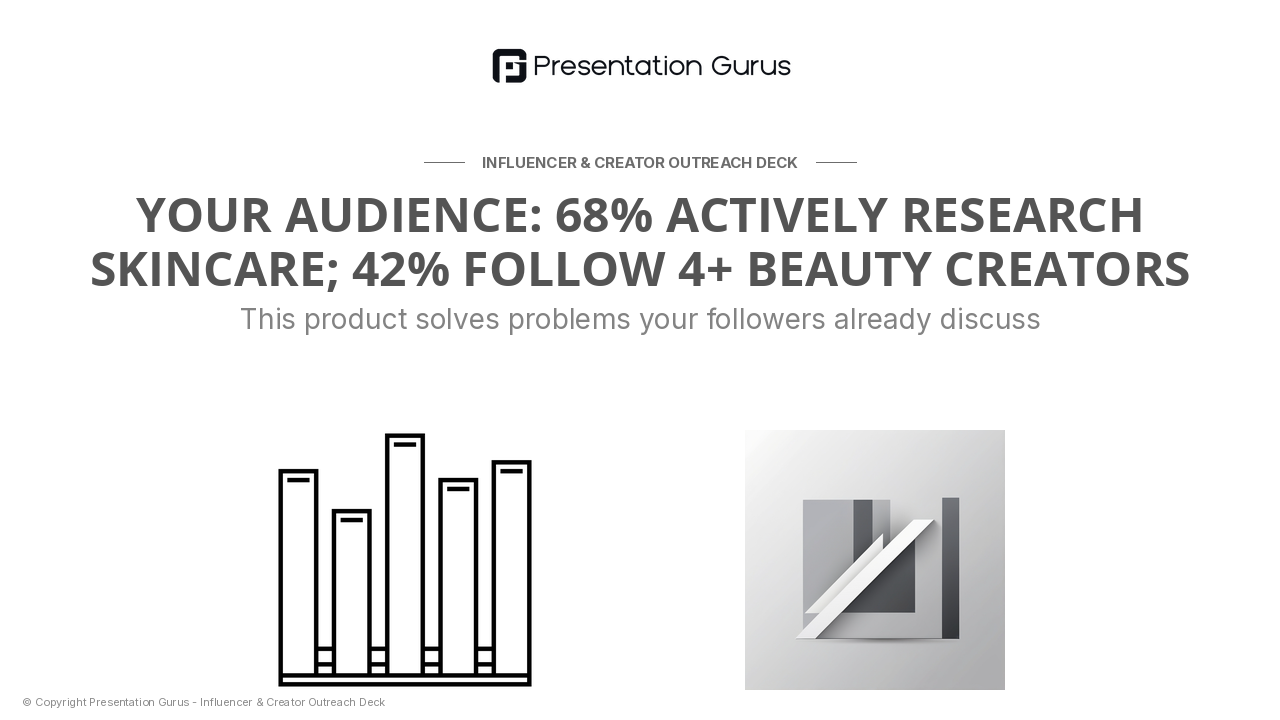 Presentation Gurus

INFLUENCER & CREATOR OUTREACH DECK

YOUR AUDIENCE: 68% ACTIVELY RESEARCH SKINCARE; 42% FOLLOW 4+ BEAUTY CREATORS

This product solves problems your followers already discuss

© Copyright Presentation Gurus - Influencer & Creator Outreach Deck